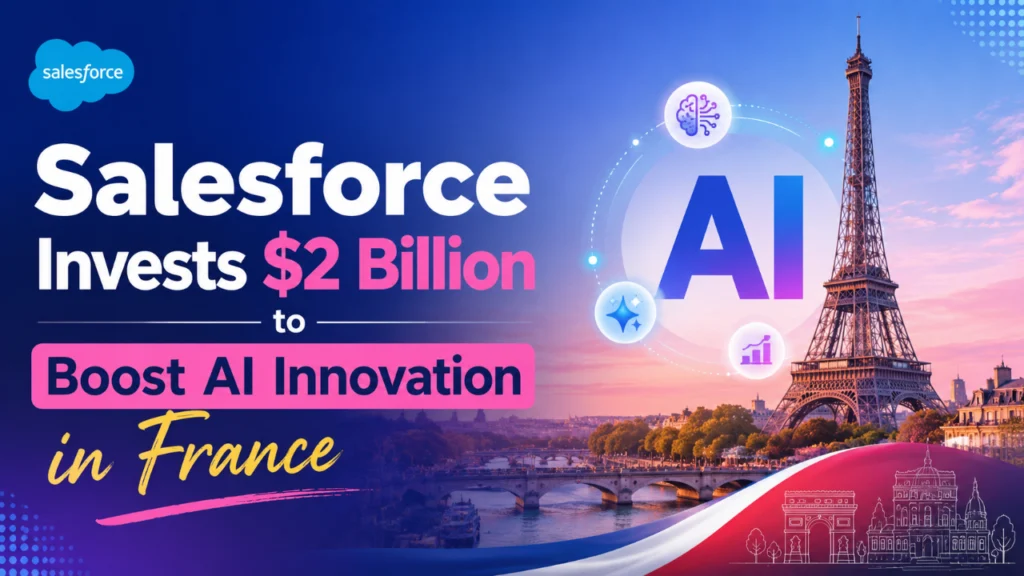 salesforce

Salesforce Invests $2 Billion to Boost AI Innovation in France

AI